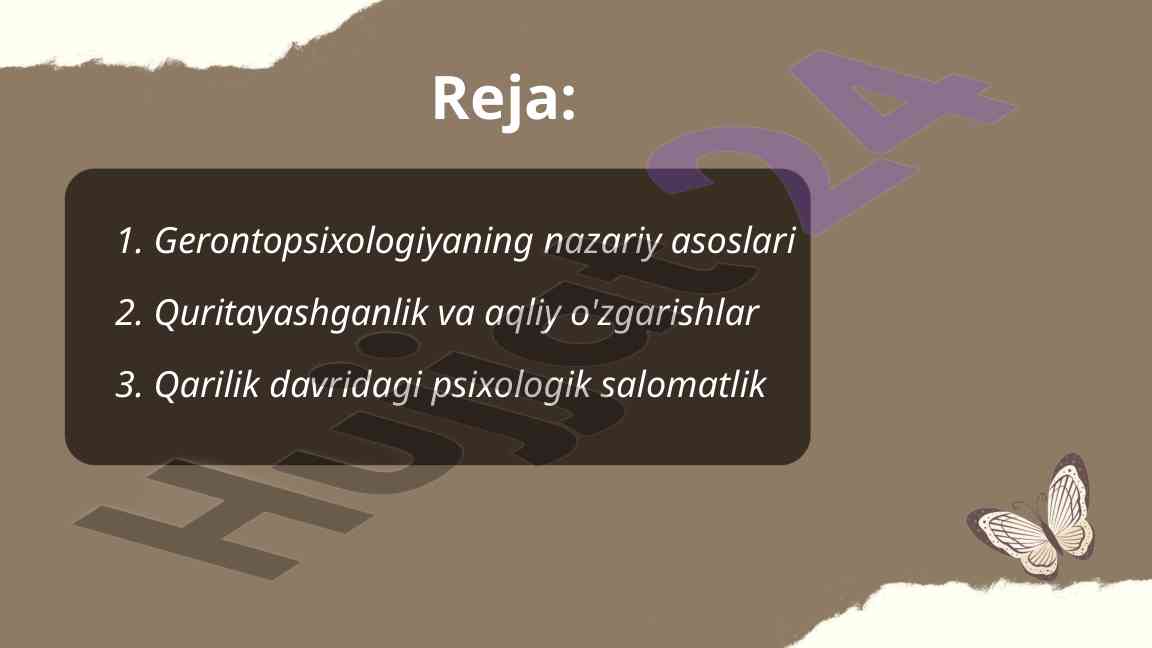 Reja:

1. Gerontopsixologiyaning nazariy asoslari

2. Quritayashganlik va aqliy o'zgarishlar

3. Qarilik davridagi psixologik salomatlik

Hujjat24